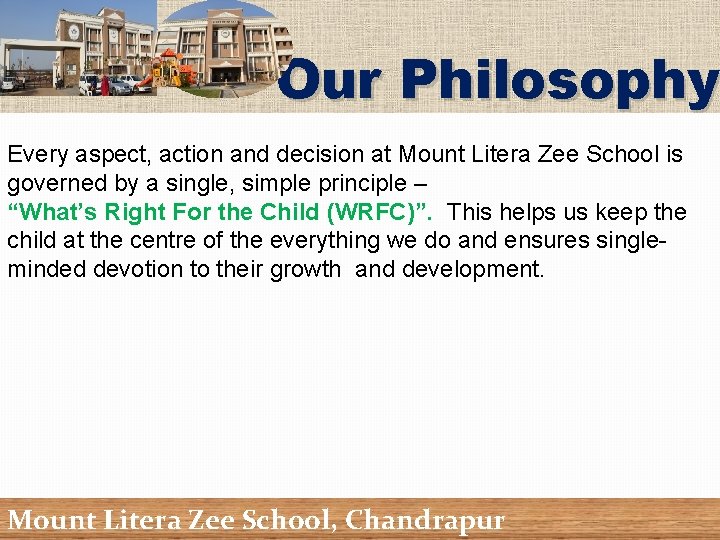 Our Philosophy

Every aspect, action and decision at Mount Litera Zee School is governed by a single, simple principle – "What's Right For the Child (WRFC)". This helps us keep the child at the centre of the everything we do and ensures single-minded devotion to their growth and development.

Mount Litera Zee School, Chandrapur